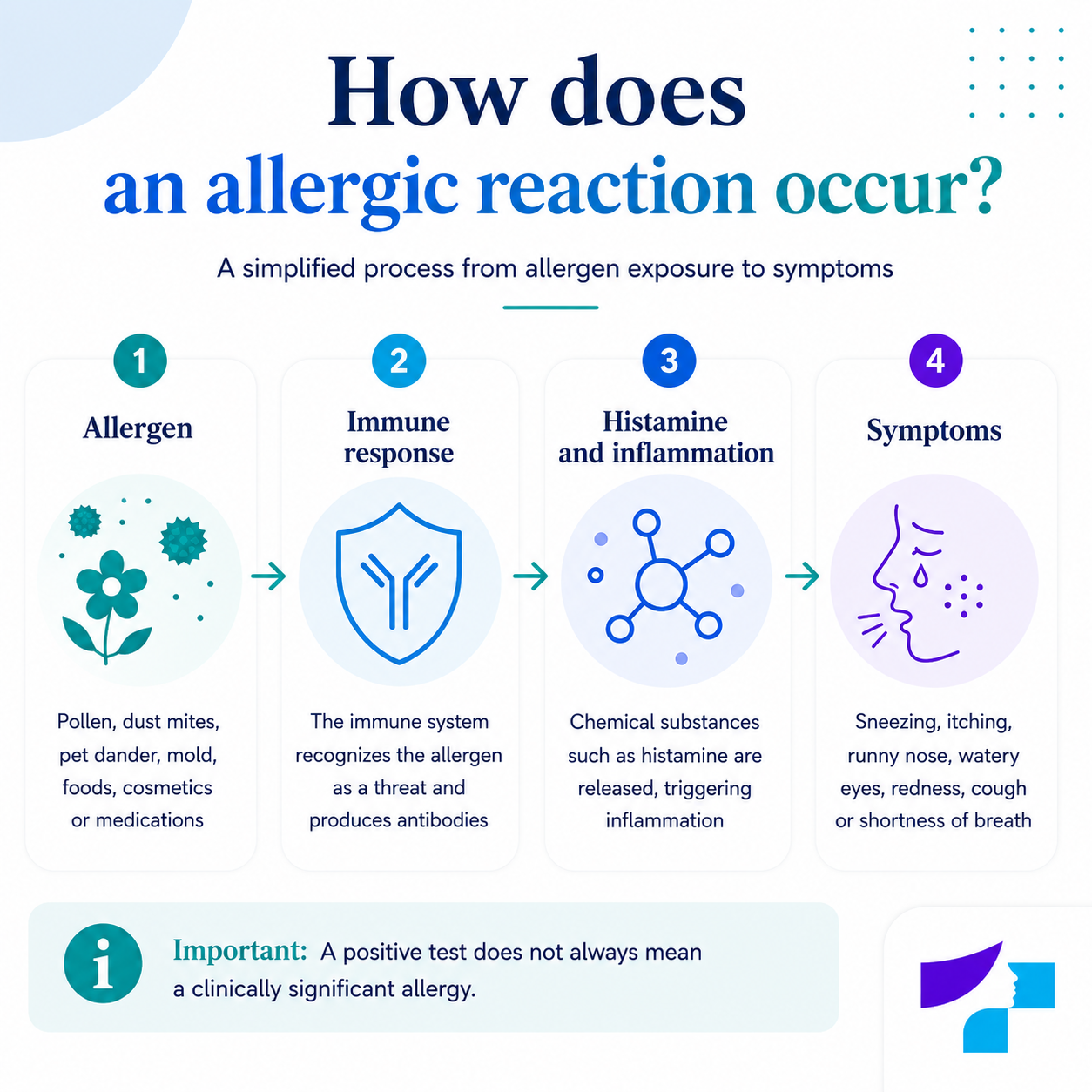 How does
an allergic reaction occur?

A simplified process from allergen exposure to symptoms

1
Allergen
Pollen, dust mites, pet dander, mold, foods, cosmetics or medications

2
Immune response
The immune system recognizes the allergen as a threat and produces antibodies

3
Histamine and inflammation
Chemical substances such as histamine are released, triggering inflammation

4
Symptoms
Sneezing, itching, runny nose, watery eyes, redness, cough or shortness of breath

i
Important: A positive test does not always mean a clinically significant allergy.